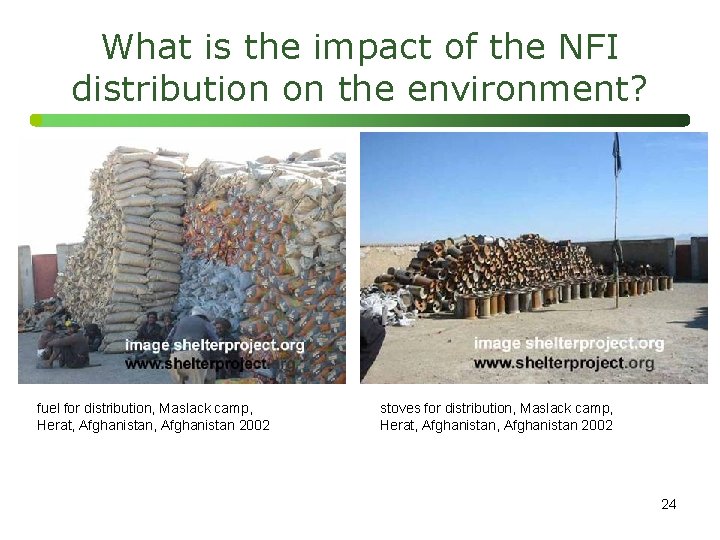 What is the impact of the NFI distribution on the environment?

image shelterproject.org
www.shelterproject.org

image shelterproject.org
www.shelterproject.org

fuel for distribution, Maslack camp, Herat, Afghanistan, Afghanistan 2002

stoves for distribution, Maslack camp, Herat, Afghanistan, Afghanistan 2002

24